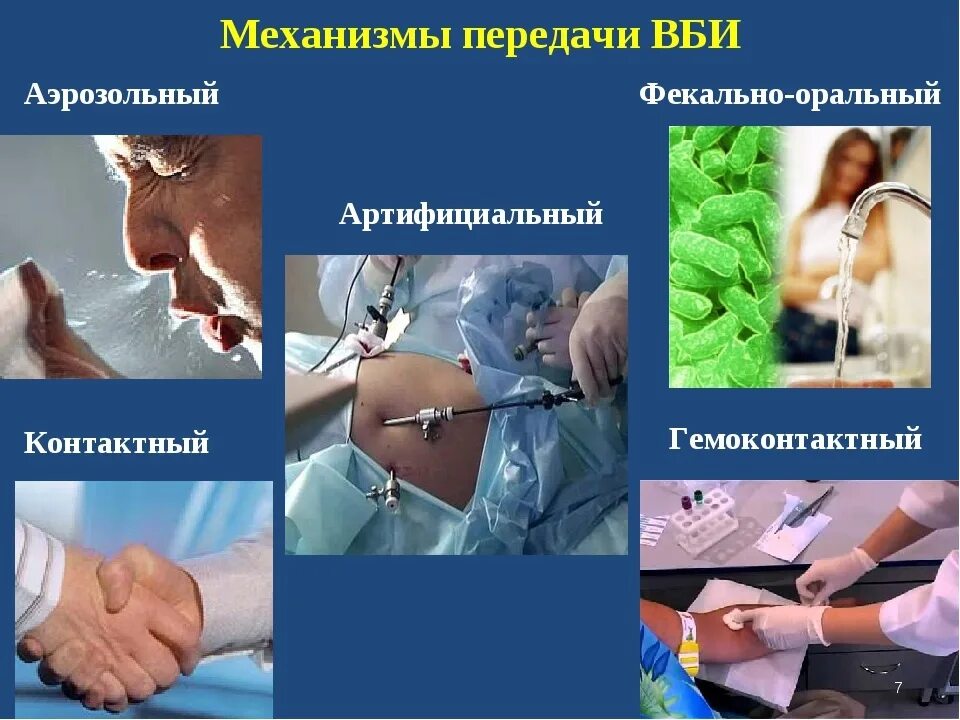 Механизмы передачи ВБИ

Аэрозольный

Фекально-оральный

Артифициальный

Контактный

Гемоконтактный

7